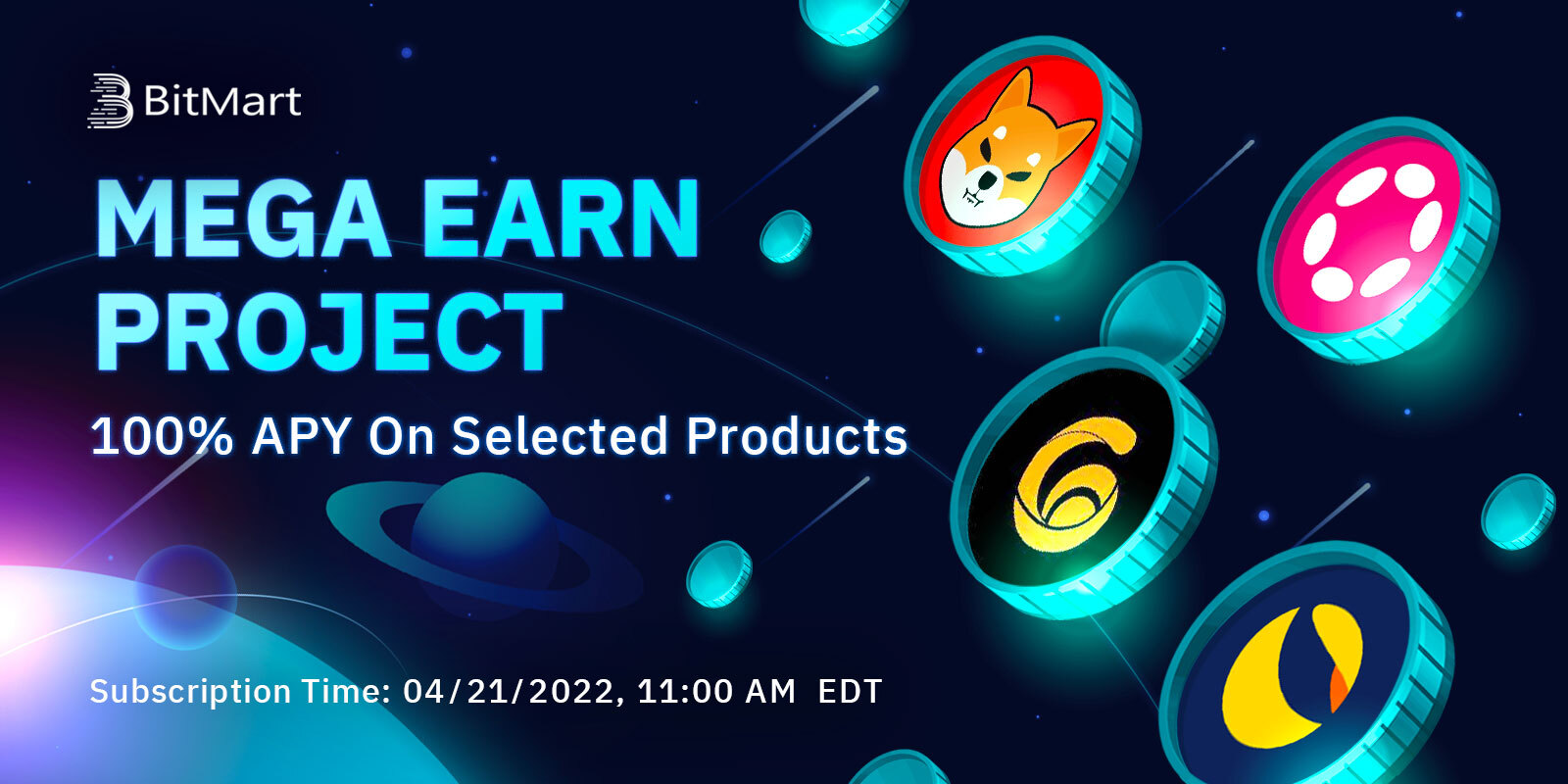 BitMart

MEGA EARN PROJECT

100% APY On Selected Products

Subscription Time: 04/21/2022, 11:00 AM EDT